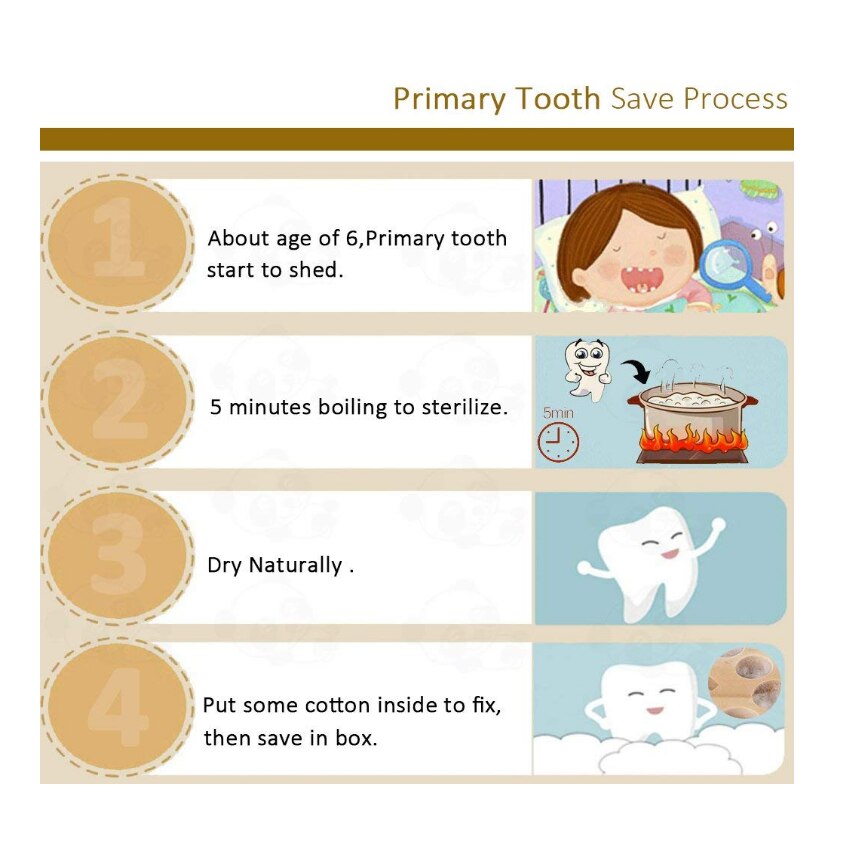 Primary Tooth Save Process

1

About age of 6,Primary tooth start to shed.

2

5 minutes boiling to sterilize.

5min

3

Dry Naturally .

4

Put some cotton inside to fix, then save in box.